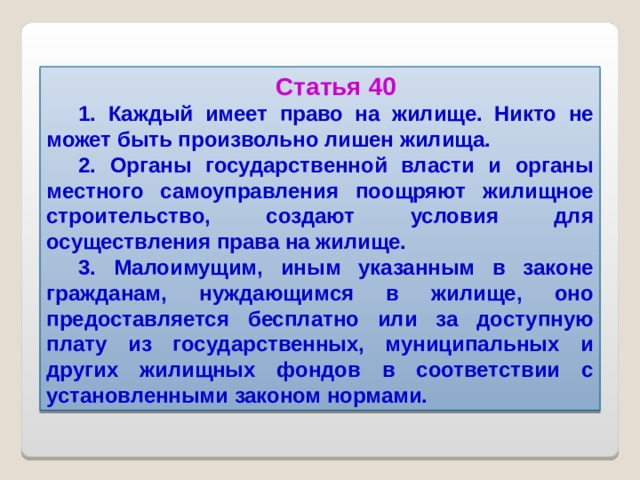 Статья 40

1. Каждый имеет право на жилище. Никто не может быть произвольно лишен жилища.

2. Органы государственной власти и органы местного самоуправления поощряют жилищное строительство, создают условия для осуществления права на жилище.

3. Малоимущим, иным указанным в законе гражданам, нуждающимся в жилище, оно предоставляется бесплатно или за доступную плату из государственных, муниципальных и других жилищных фондов в соответствии с установленными законом нормами.